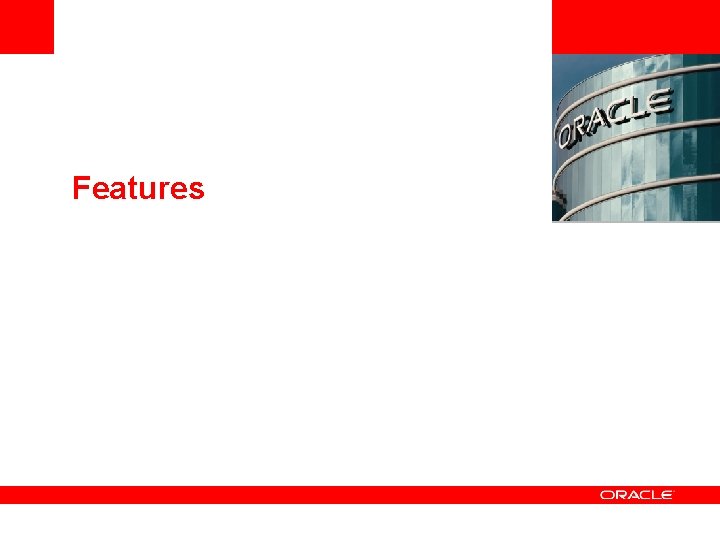 ORACLE

Features

ORACLE